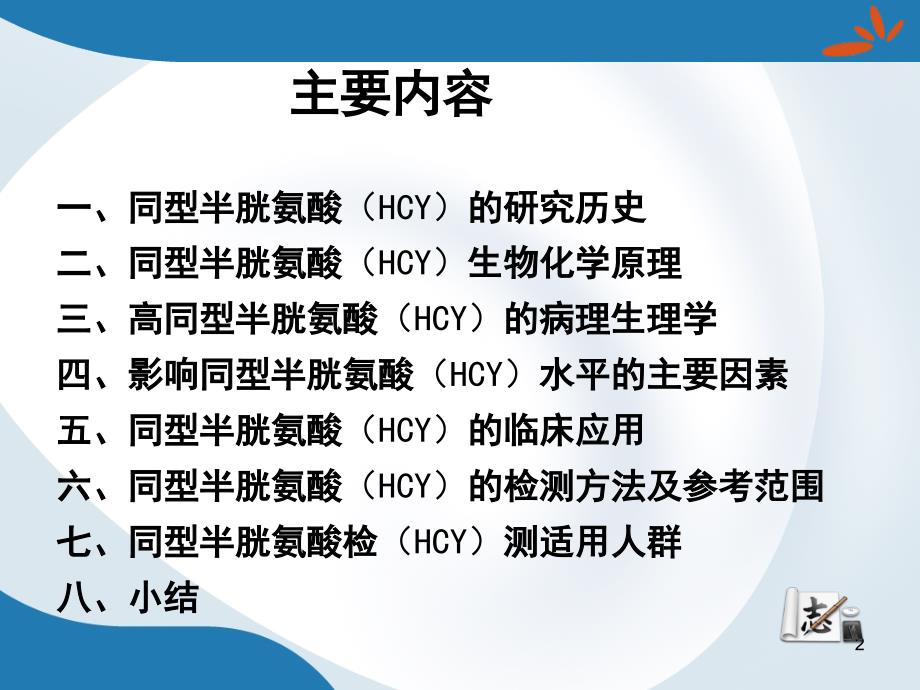 主要内容

一、同型半胱氨酸（HCY）的研究历史
二、同型半胱氨酸（HCY）生物化学原理
三、高同型半胱氨酸（HCY）的病理生理学
四、影响同型半胱氨酸（HCY）水平的主要因素
五、同型半胱氨酸（HCY）的临床应用
六、同型半胱氨酸（HCY）的检测方法及参考范围
七、同型半胱氨酸检（HCY）测适用人群
八、小结

志

2